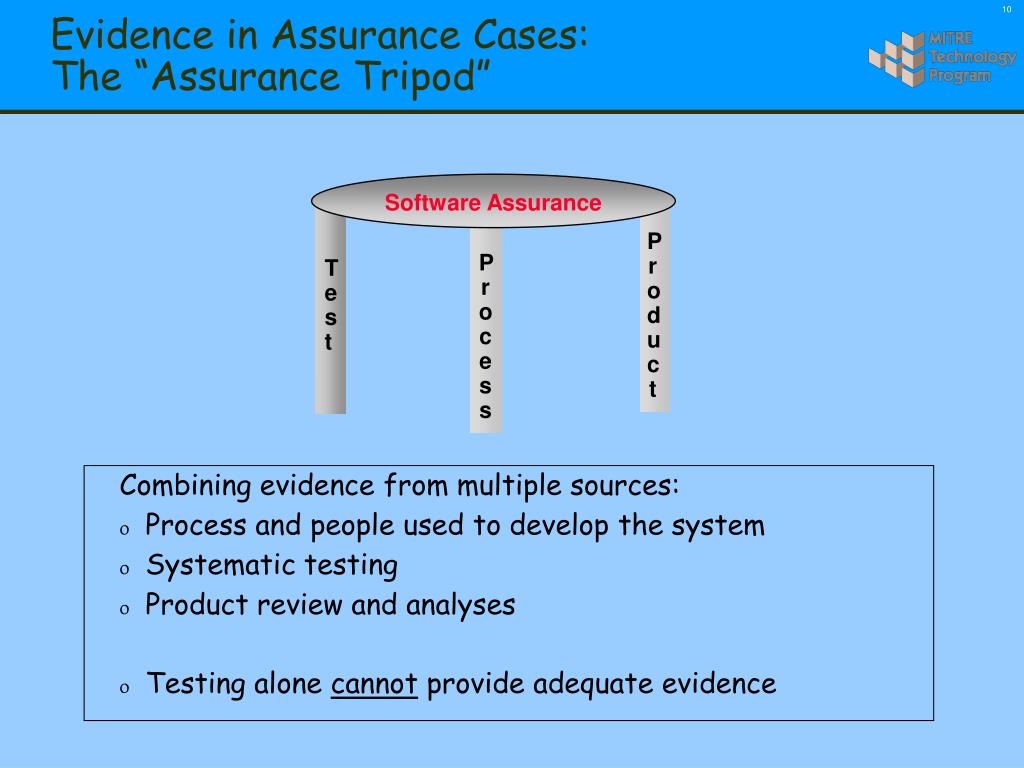 10

Evidence in Assurance Cases:
The “Assurance Tripod”

MITRE
Technology
Program

Software Assurance

Test

Process

Product

Combining evidence from multiple sources:
o Process and people used to develop the system
o Systematic testing
o Product review and analyses

o Testing alone cannot provide adequate evidence